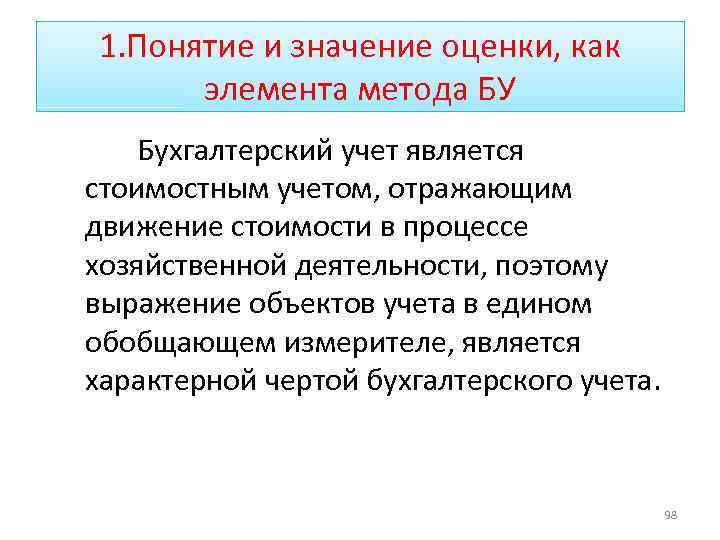 1.Понятие и значение оценки, как элемента метода БУ

Бухгалтерский учет является стоимостным учетом, отражающим движение стоимости в процессе хозяйственной деятельности, поэтому выражение объектов учета в едином обобщающем измерителе, является характерной чертой бухгалтерского учета.

98